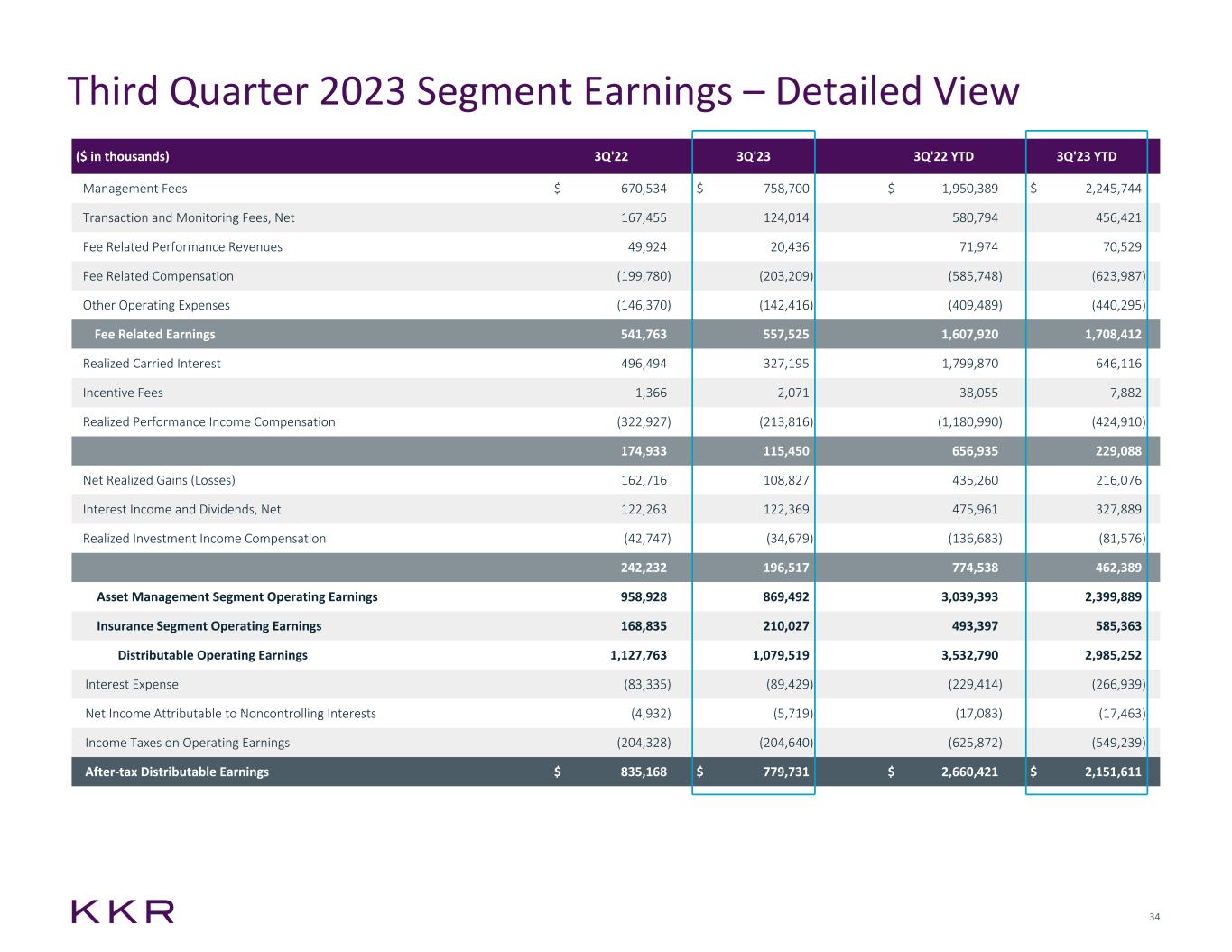 Third Quarter 2023 Segment Earnings – Detailed View

| ($ in thousands) | 3Q'22 | 3Q'23 | 3Q'22 YTD | 3Q'23 YTD |
|---|---|---|---|---|
| Management Fees | $ 670,534 | $ 758,700 | $ 1,950,389 | $ 2,245,744 |
| Transaction and Monitoring Fees, Net | 167,455 | 124,014 | 580,794 | 456,421 |
| Fee Related Performance Revenues | 49,924 | 20,436 | 71,974 | 70,529 |
| Fee Related Compensation | (199,780) | (203,209) | (585,748) | (623,987) |
| Other Operating Expenses | (146,370) | (142,416) | (409,489) | (440,295) |
| Fee Related Earnings | 541,763 | 557,525 | 1,607,920 | 1,708,412 |
| Realized Carried Interest | 496,494 | 327,195 | 1,799,870 | 646,116 |
| Incentive Fees | 1,366 | 2,071 | 38,055 | 7,882 |
| Realized Performance Income Compensation | (322,927) | (213,816) | (1,180,990) | (424,910) |
| | 174,933 | 115,450 | 656,935 | 229,088 |
| Net Realized Gains (Losses) | 162,716 | 108,827 | 435,260 | 216,076 |
| Interest Income and Dividends, Net | 122,263 | 122,369 | 475,961 | 327,889 |
| Realized Investment Income Compensation | (42,747) | (34,679) | (136,683) | (81,576) |
| | 242,232 | 196,517 | 774,538 | 462,389 |
| Asset Management Segment Operating Earnings | 958,928 | 869,492 | 3,039,393 | 2,399,889 |
| Insurance Segment Operating Earnings | 168,835 | 210,027 | 493,397 | 585,363 |
| Distributable Operating Earnings | 1,127,763 | 1,079,519 | 3,532,790 | 2,985,252 |
| Interest Expense | (83,335) | (89,429) | (229,414) | (266,939) |
| Net Income Attributable to Noncontrolling Interests | (4,932) | (5,719) | (17,083) | (17,463) |
| Income Taxes on Operating Earnings | (204,328) | (204,640) | (625,872) | (549,239) |
| After-tax Distributable Earnings | $ 835,168 | $ 779,731 | $ 2,660,421 | $ 2,151,611 |

KKR

34